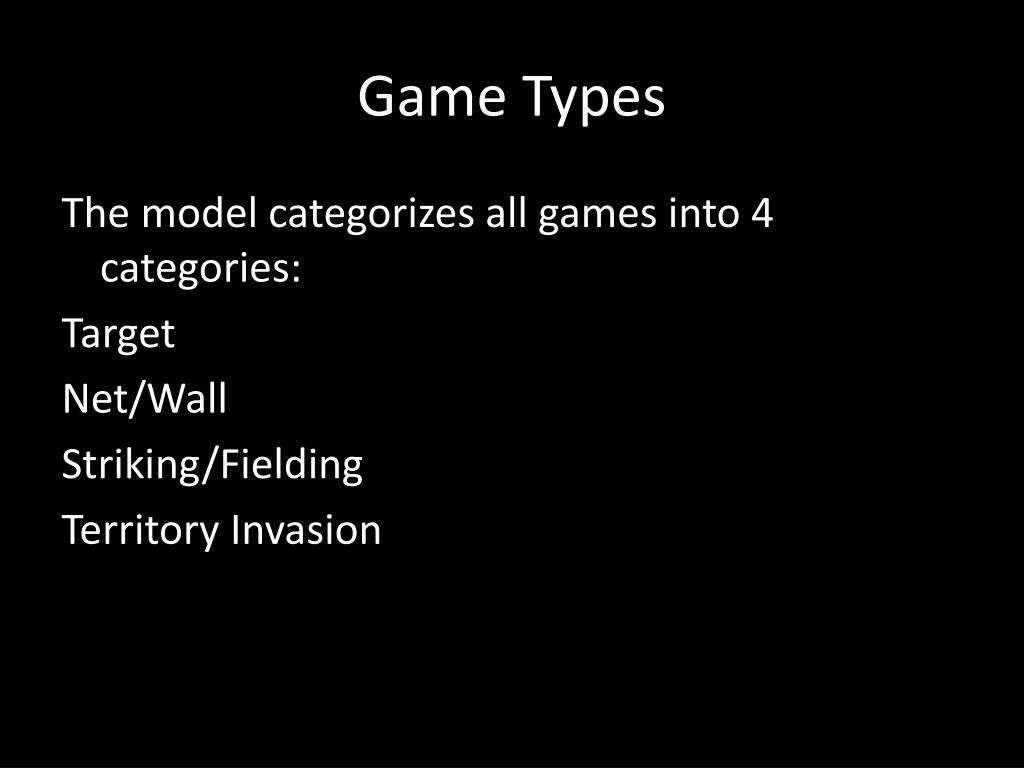 Game Types

The model categorizes all games into 4 categories:

Target

Net/Wall

Striking/Fielding

Territory Invasion